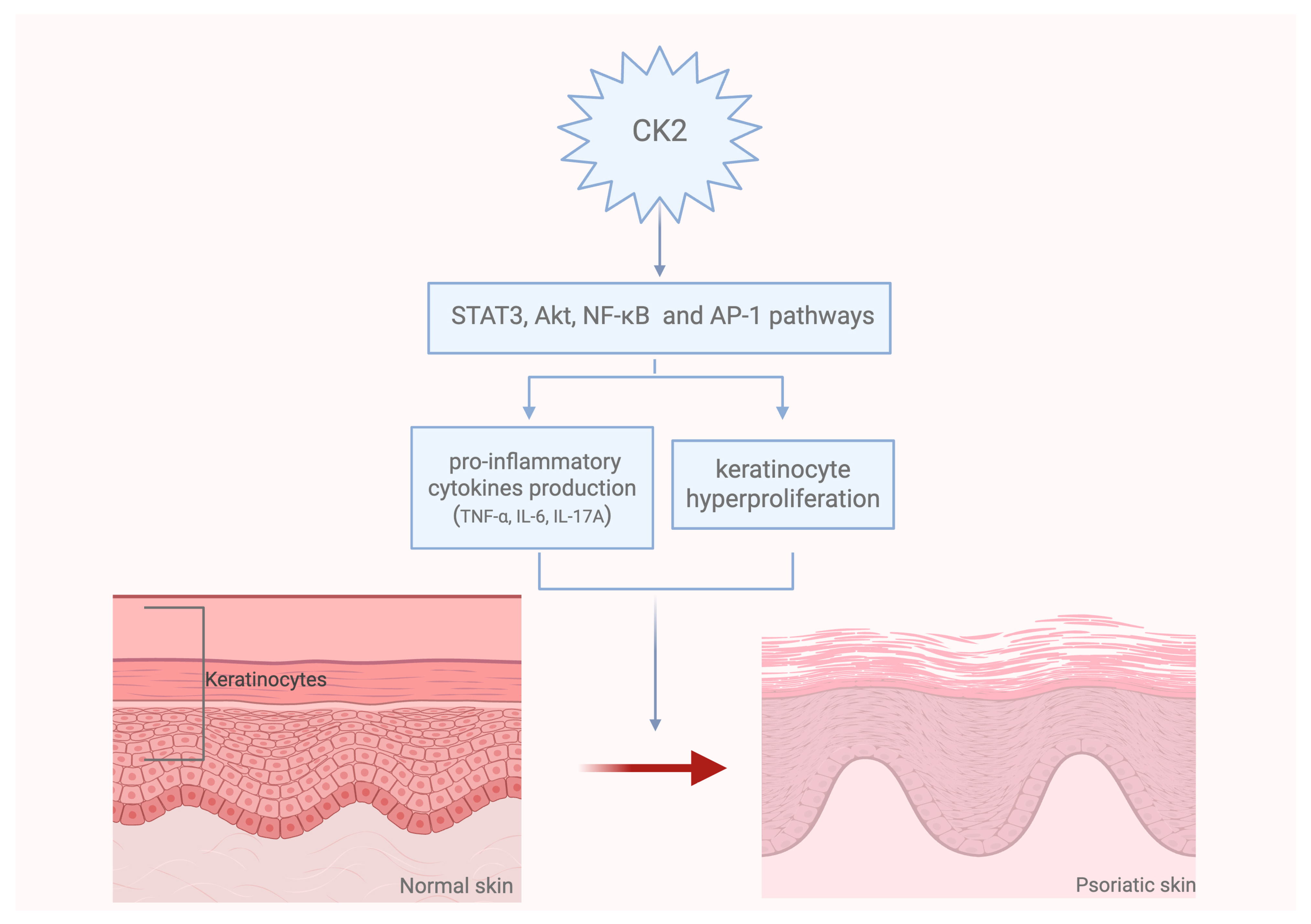 CK2

STAT3, Akt, NF-κB and AP-1 pathways

pro-inflammatory cytokines production (TNF-α, IL-6, IL-17A)

keratinocyte hyperproliferation

Keratinocytes

Normal skin

Psoriatic skin